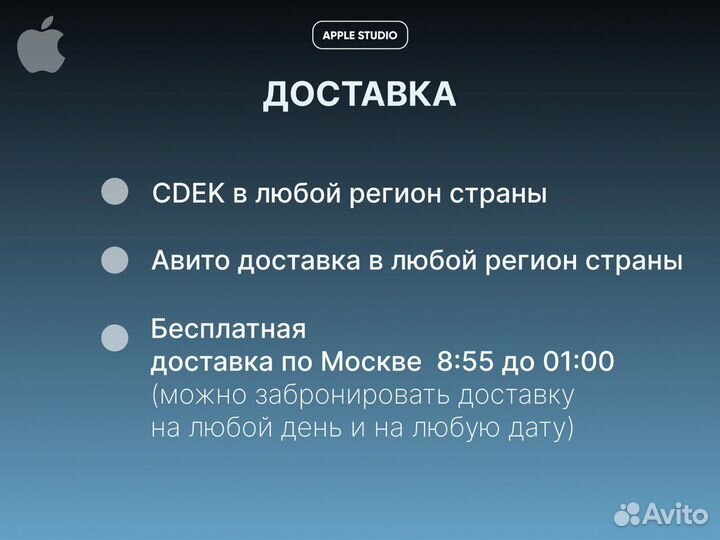 APPLE STUDIO

ДОСТАВКА

CDEK в любой регион страны

Авито доставка в любой регион страны

Бесплатная доставка по Москве 8:55 до 01:00 (можно забронировать доставку на любой день и на любую дату)

Avito